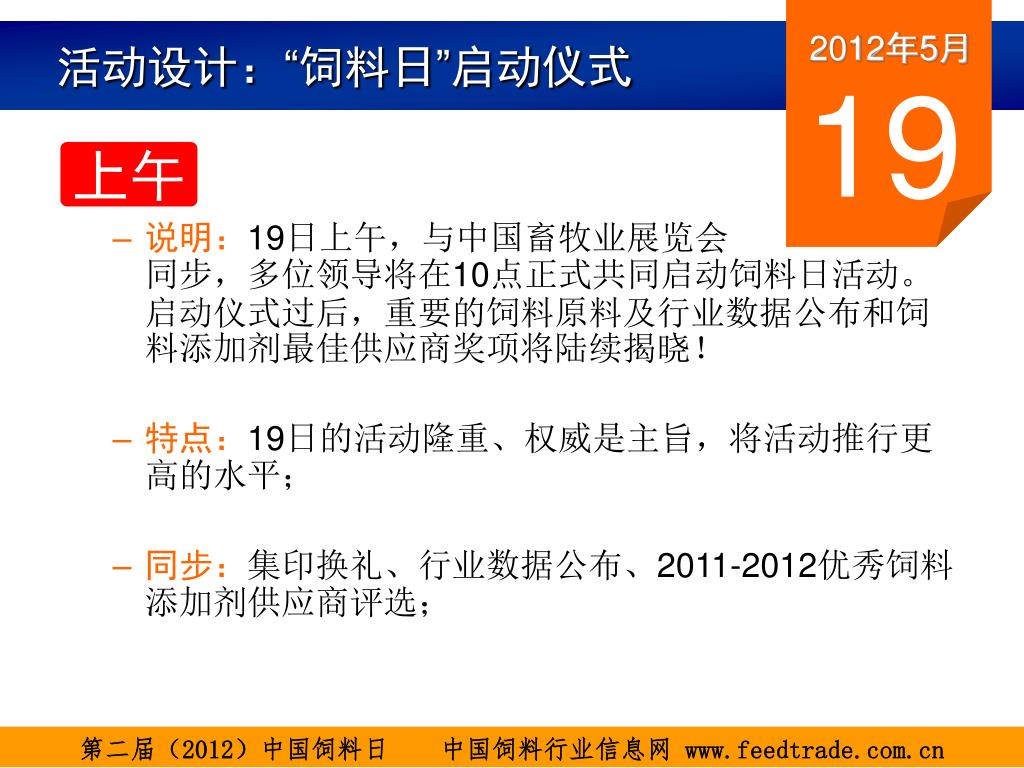 活动设计：“饲料日”启动仪式

2012年5月

19

上午

– 说明：19日上午，与中国畜牧业展览会同步，多位领导将在10点正式共同启动饲料日活动。启动仪式过后，重要的饲料原料及行业数据公布和饲料添加剂最佳供应商奖项将陆续揭晓！

– 特点：19日的活动隆重、权威是主旨，将活动推行更高的水平；

– 同步：集印换礼、行业数据公布、2011-2012优秀饲料添加剂供应商评选；

第二届（2012）中国饲料日 中国饲料行业信息网 www.feedtrade.com.cn